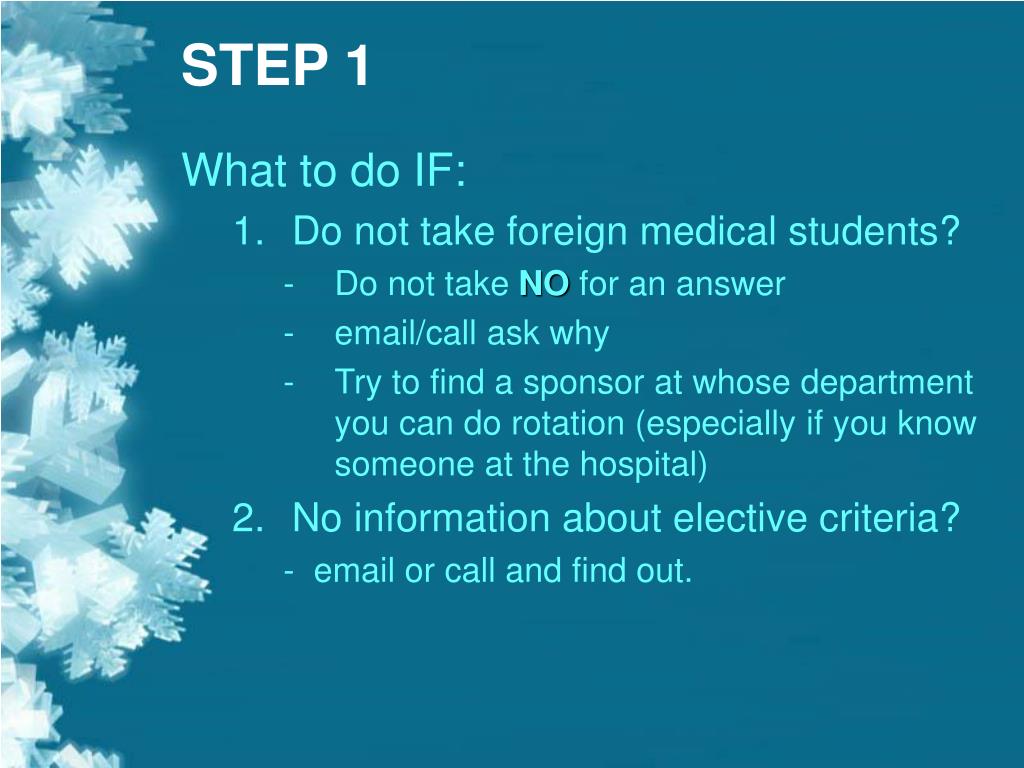 STEP 1

What to do IF:

1. Do not take foreign medical students?
- Do not take NO for an answer
- email/call ask why
- Try to find a sponsor at whose department you can do rotation (especially if you know someone at the hospital)

2. No information about elective criteria?
- email or call and find out.